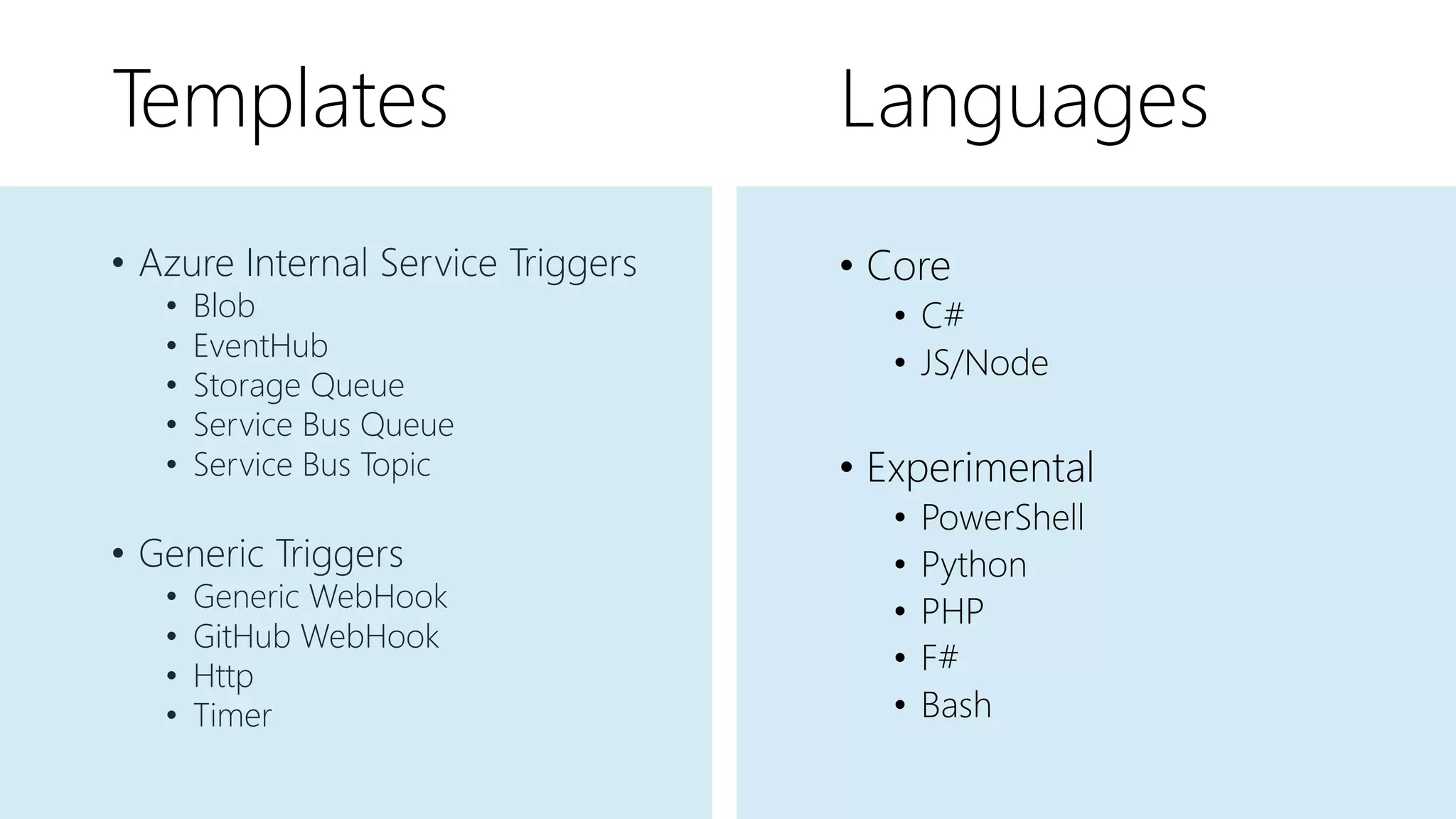 Templates

• Azure Internal Service Triggers
  • Blob
  • EventHub
  • Storage Queue
  • Service Bus Queue
  • Service Bus Topic

• Generic Triggers
  • Generic WebHook
  • GitHub WebHook
  • Http
  • Timer

Languages

• Core
  • C#
  • JS/Node

• Experimental
  • PowerShell
  • Python
  • PHP
  • F#
  • Bash